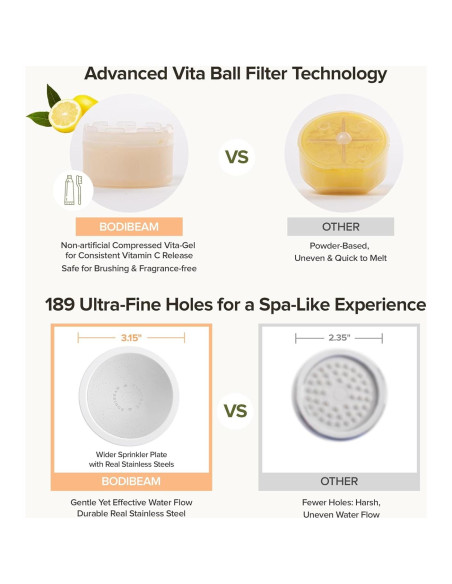 Advanced Vita Ball Filter Technology

VS

BODIBEAM

Non-artificial Compressed Vita-Gel for Consistent Vitamin C Release

Safe for Brushing & Fragrance-free

OTHER

Powder-Based, Uneven & Quick to Melt

189 Ultra-Fine Holes for a Spa-Like Experience

3.15"

Wider Sprinkler Plate with Real Stainless Steels

BODIBEAM

Gentle Yet Effective Water Flow
Durable Real Stainless Steel

VS

2.35"

OTHER

Fewer Holes: Harsh, Uneven Water Flow